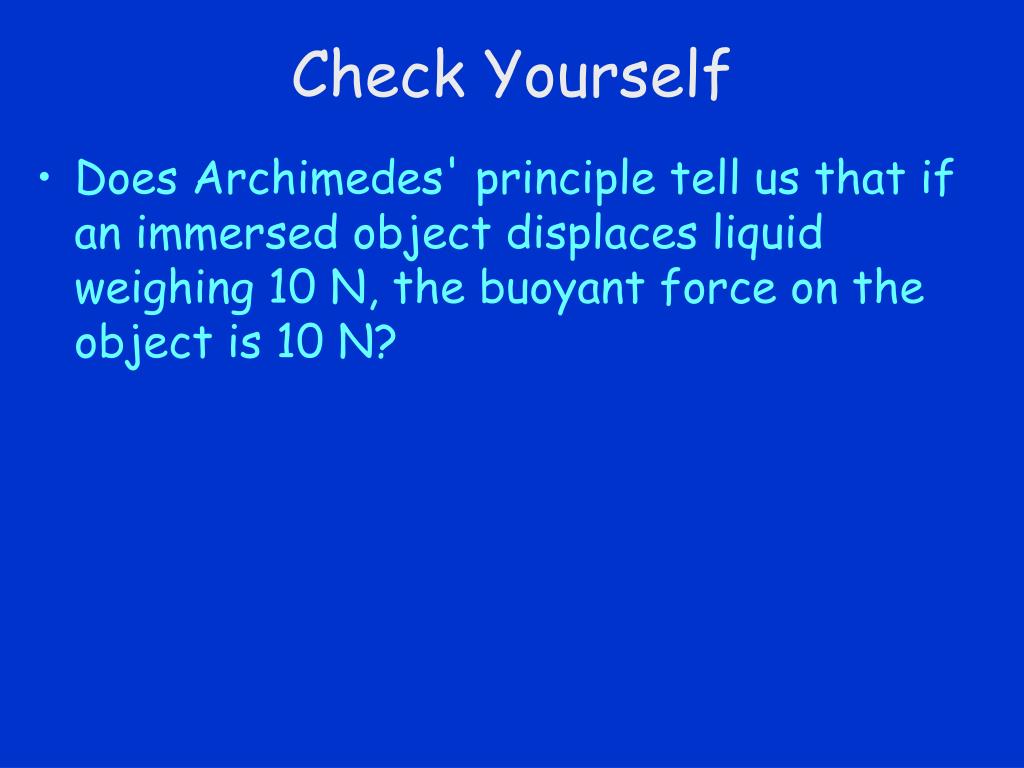 Check Yourself

• Does Archimedes' principle tell us that if an immersed object displaces liquid weighing 10 N, the buoyant force on the object is 10 N?